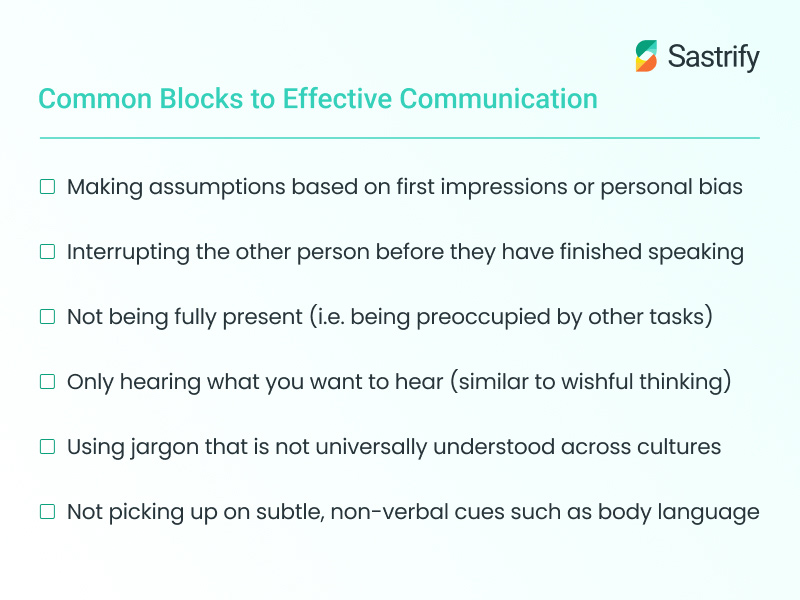 Sastrify

Common Blocks to Effective Communication

☐ Making assumptions based on first impressions or personal bias

☐ Interrupting the other person before they have finished speaking

☐ Not being fully present (i.e. being preoccupied by other tasks)

☐ Only hearing what you want to hear (similar to wishful thinking)

☐ Using jargon that is not universally understood across cultures

☐ Not picking up on subtle, non-verbal cues such as body language